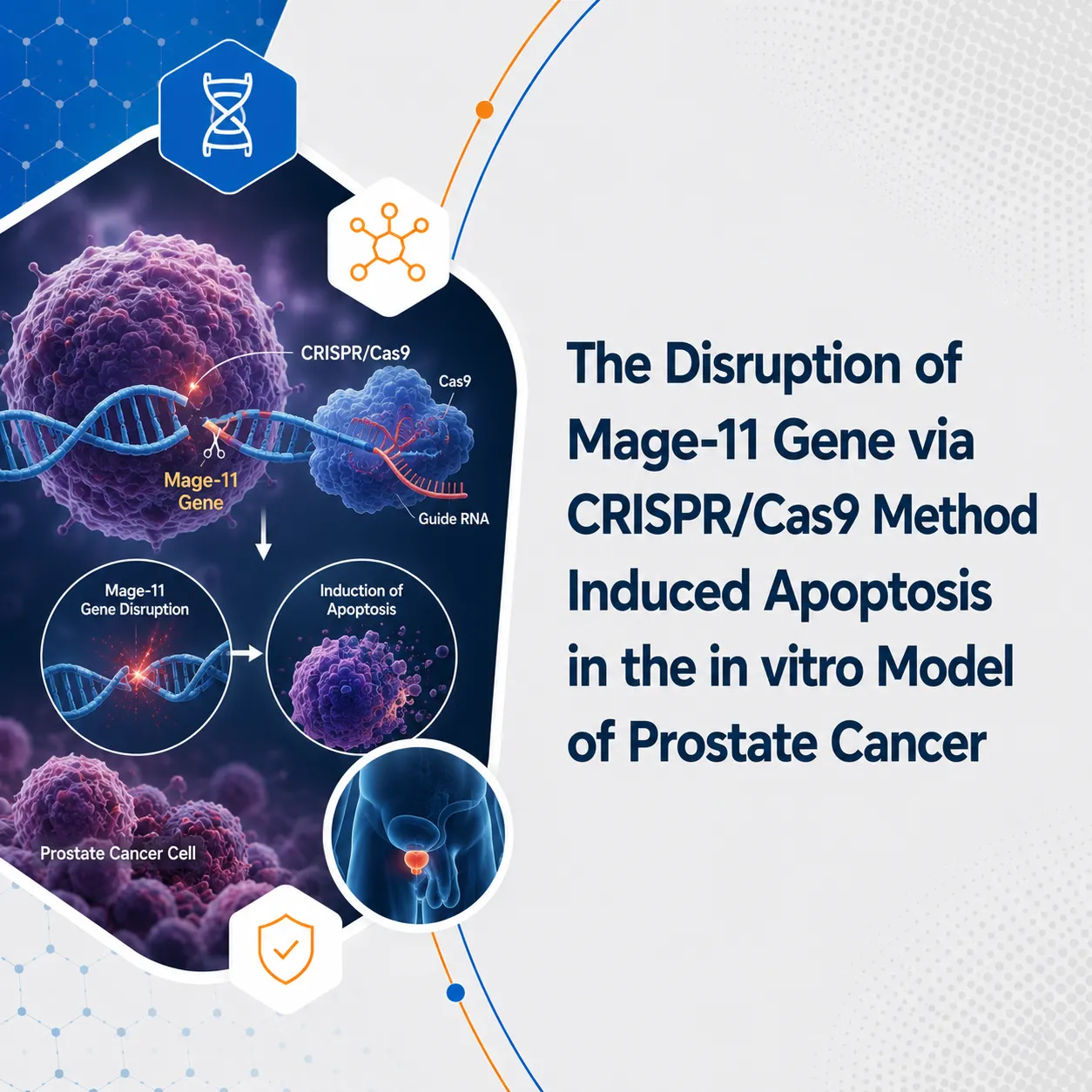 CRISPR/Cas9

Cas9

Mage-11 Gene

Guide RNA

Mage-11 Gene Disruption

Induction of Apoptosis

Prostate Cancer Cell

The Disruption of Mage-11 Gene via CRISPR/Cas9 Method Induced Apoptosis in the in vitro Model of Prostate Cancer